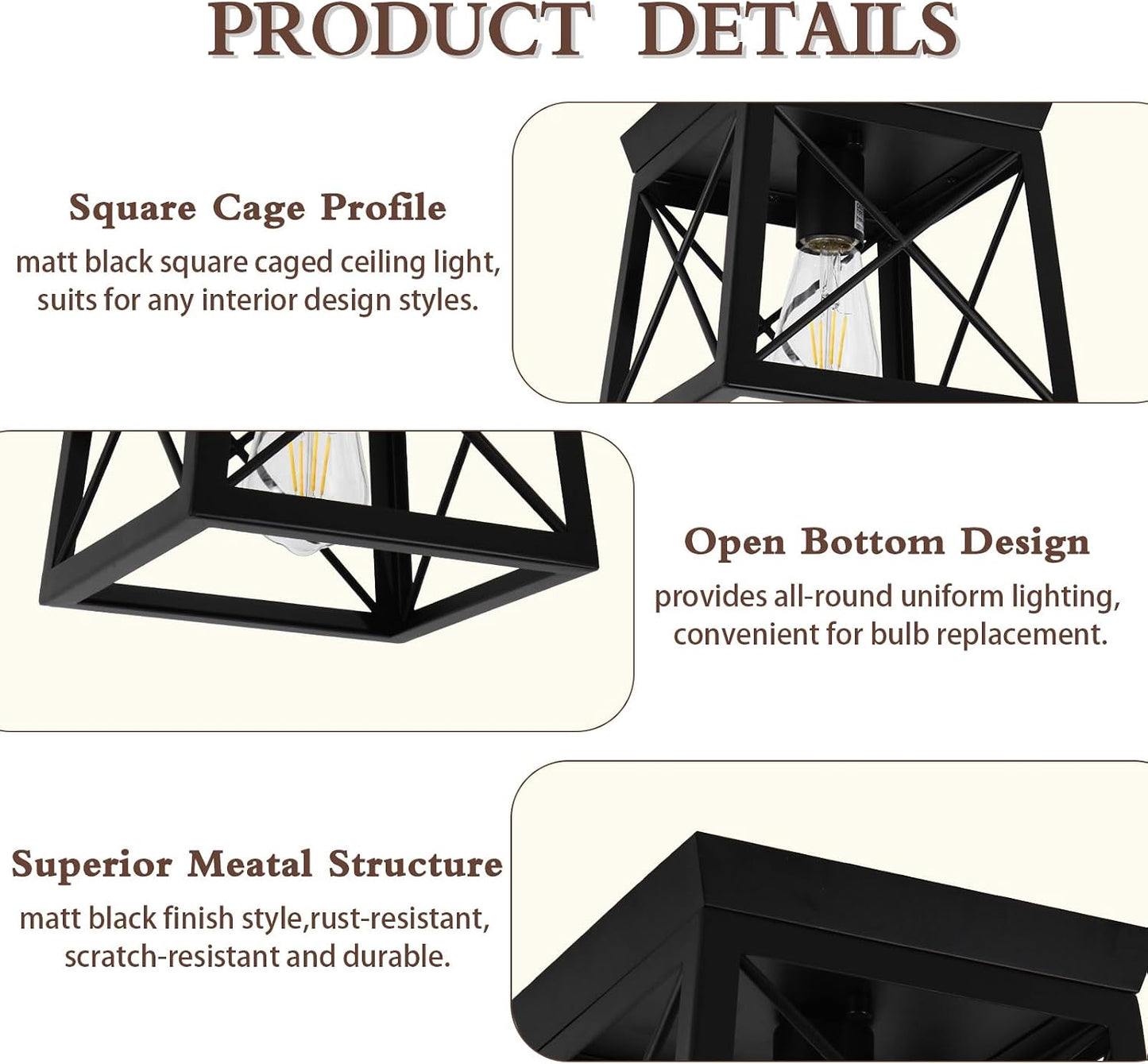 PRODUCT DETAILS

Square Cage Profile

matt black square caged ceiling light, suits for any interior design styles.

Open Bottom Design

provides all-round uniform lighting, convenient for bulb replacement.

Superior Meatal Structure

matt black finish style,rust-resistant, scratch-resistant and durable.